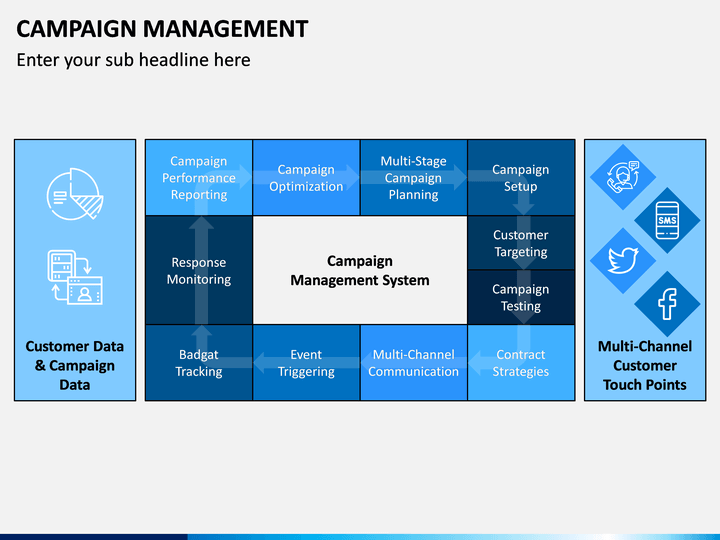 CAMPAIGN MANAGEMENT

Enter your sub headline here

Customer Data & Campaign Data

Campaign Performance Reporting

Campaign Optimization

Multi-Stage Campaign Planning

Campaign Setup

Customer Targeting

Campaign Testing

Contract Strategies

Multi-Channel Communication

Event Triggering

Badgat Tracking

Response Monitoring

Campaign Management System

SMS

Multi-Channel Customer Touch Points